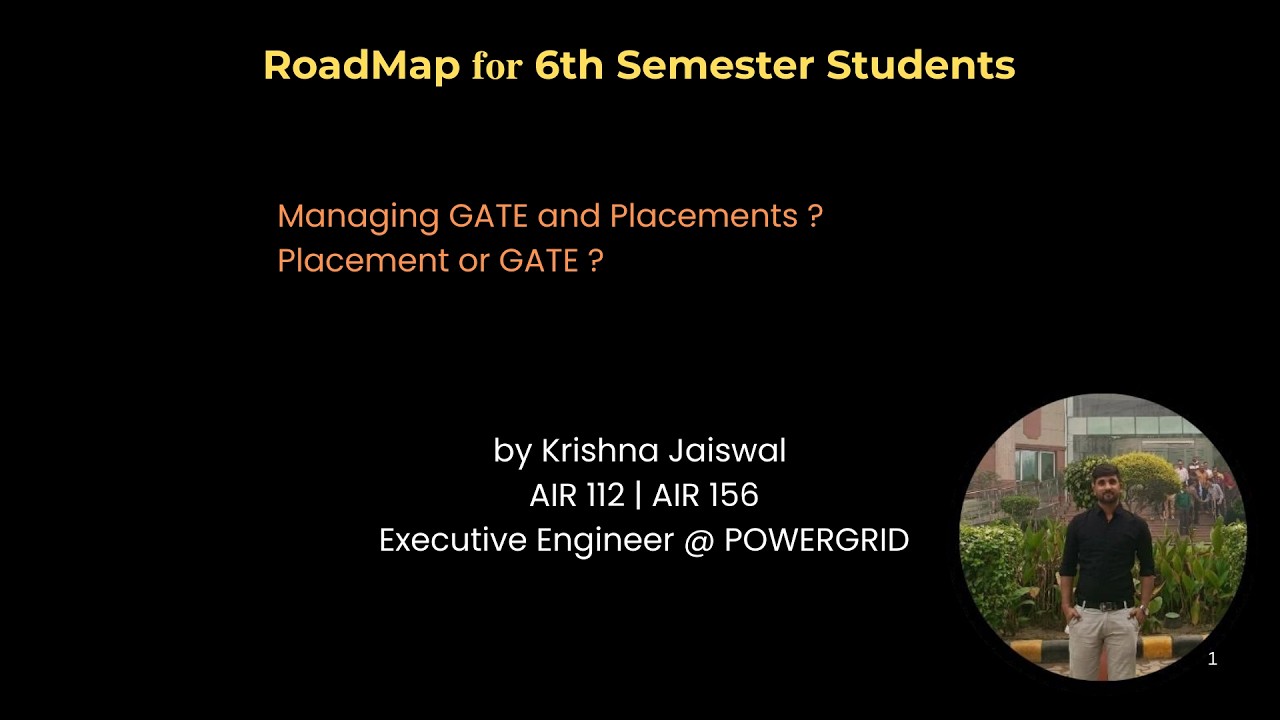 RoadMap for 6th Semester Students

Managing GATE and Placements ?
Placement or GATE ?

by Krishna Jaiswal
AIR 112 | AIR 156
Executive Engineer @ POWERGRID

1